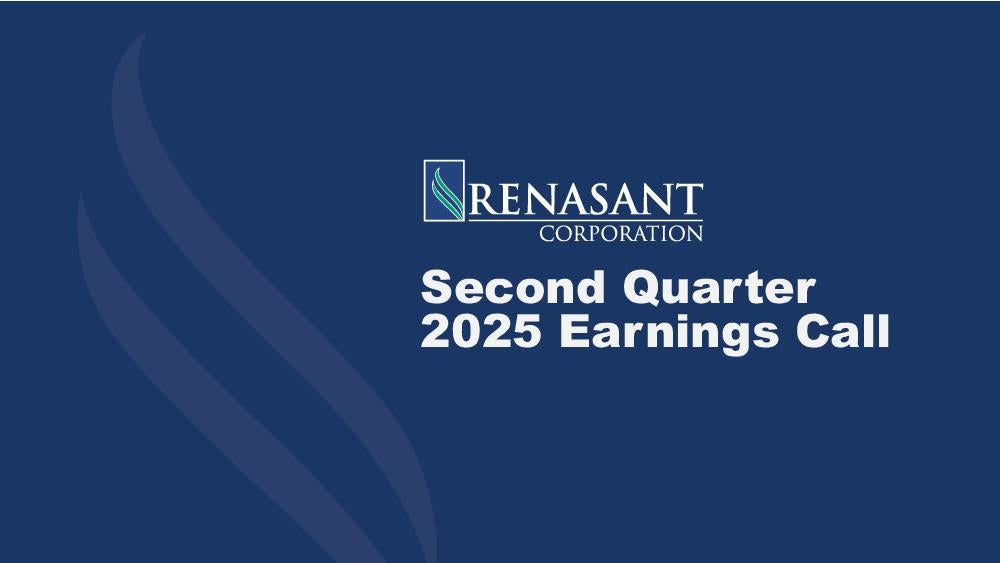 RENASANT
CORPORATION

Second Quarter 2025 Earnings Call